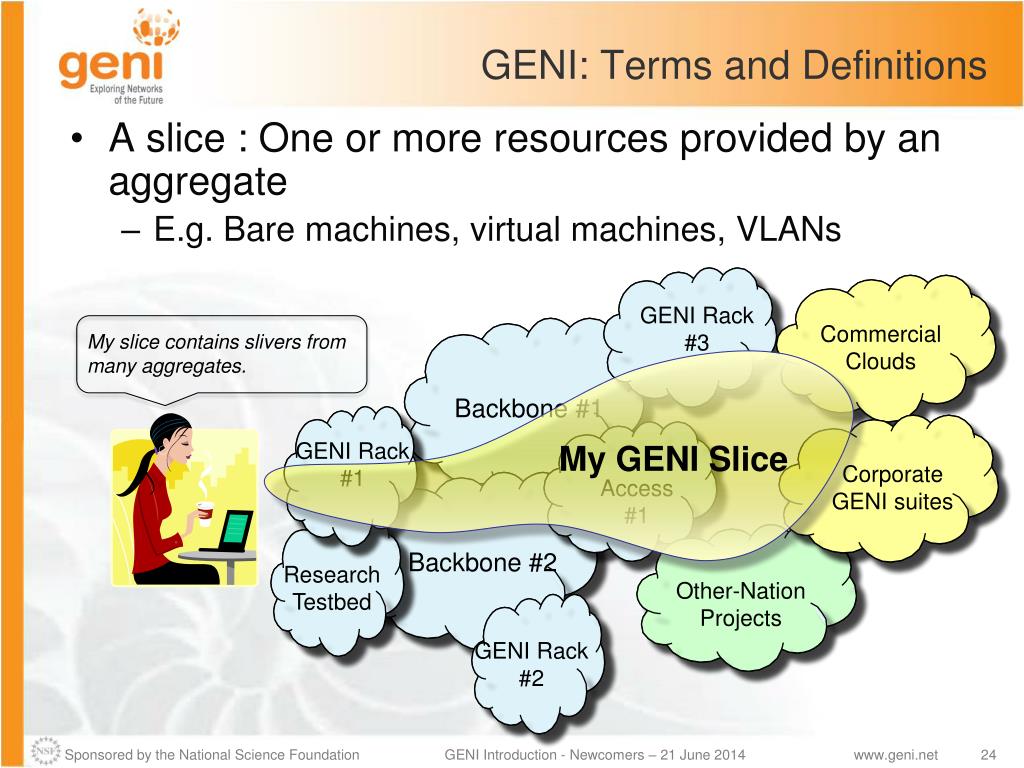 geni
Exploring Networks of the Future

GENI: Terms and Definitions

• A slice : One or more resources provided by an aggregate
– E.g. Bare machines, virtual machines, VLANs

My slice contains slivers from many aggregates.

GENI Rack #3

Commercial Clouds

Backbone #1

GENI Rack #1

My GENI Slice

Access #1

Corporate GENI suites

Research Testbed

Backbone #2

Other-Nation Projects

GENI Rack #2

NSF Sponsored by the National Science Foundation GENI Introduction - Newcomers – 21 June 2014 www.geni.net 24